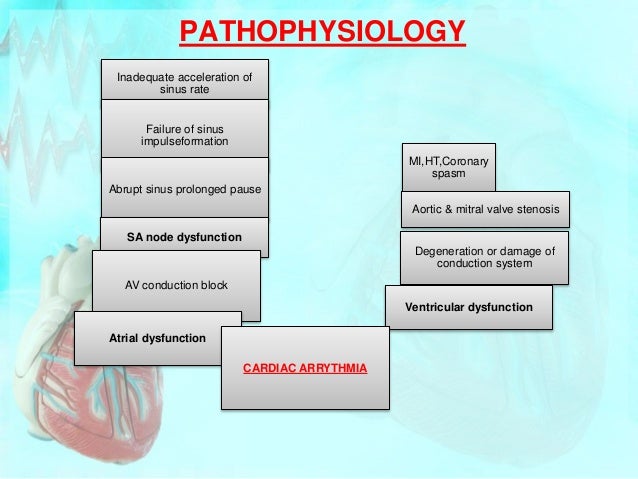 PATHOPHYSIOLOGY

Inadequate acceleration of sinus rate

Failure of sinus impulseformation

Abrupt sinus prolonged pause

SA node dysfunction

AV conduction block

Atrial dysfunction

CARDIAC ARRYTHMIA

MI,HT,Coronary spasm

Aortic & mitral valve stenosis

Degeneration or damage of conduction system

Ventricular dysfunction